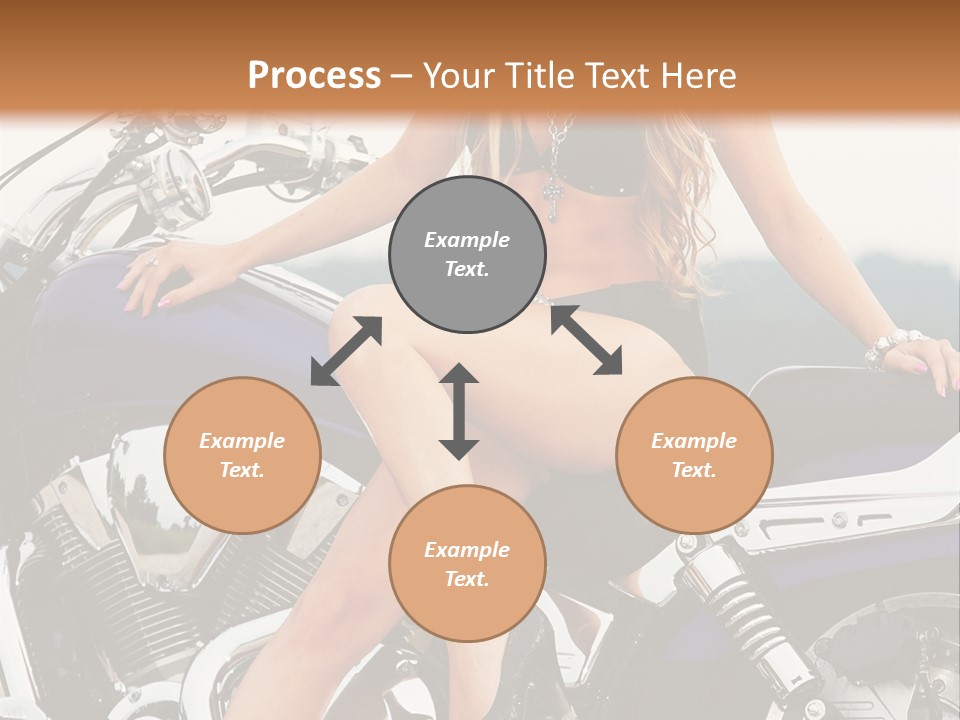 Process – Your Title Text Here

Example Text.

Example Text.

Example Text.

Example Text.